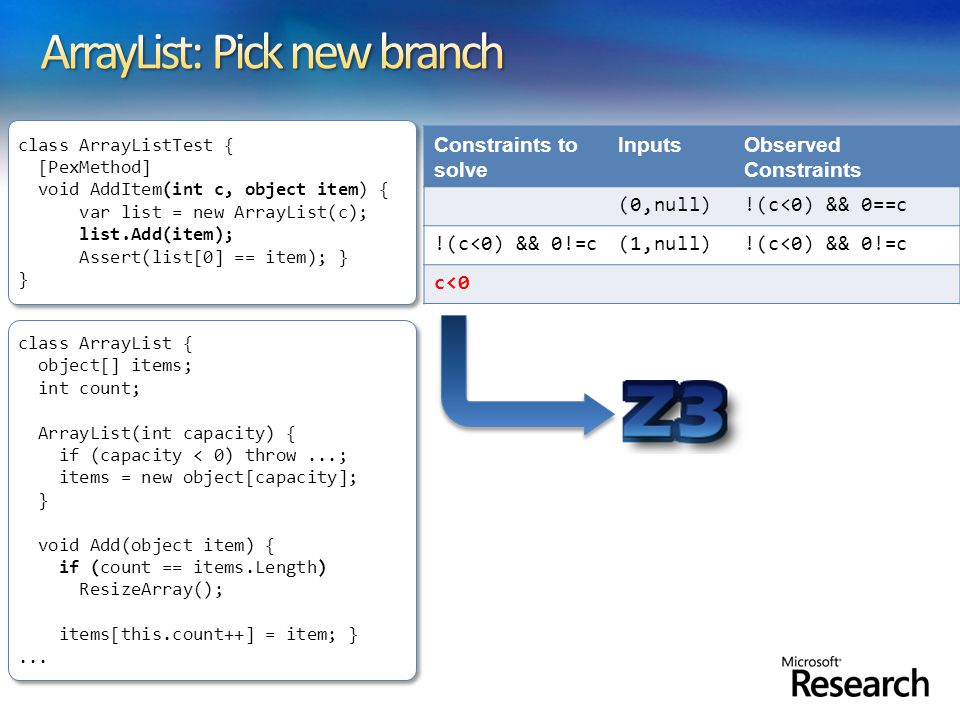 ArrayList: Pick new branch

class ArrayListTest {
  [PexMethod]
  void AddItem(int c, object item) {
      var list = new ArrayList(c);
      list.Add(item);
      Assert(list[0] == item); }
}

class ArrayList {
  object[] items;
  int count;

  ArrayList(int capacity) {
    if (capacity < 0) throw ...;
    items = new object[capacity];
  }

  void Add(object item) {
    if (count == items.Length)
      ResizeArray();

    items[this.count++] = item; }
...

| Constraints to solve | Inputs | Observed Constraints |
|---|---|---|
| | (0,null) | !(c<0) && 0==c |
| !(c<0) && 0!=c | (1,null) | !(c<0) && 0!=c |
| c<0 | | |

Z3

Microsoft Research